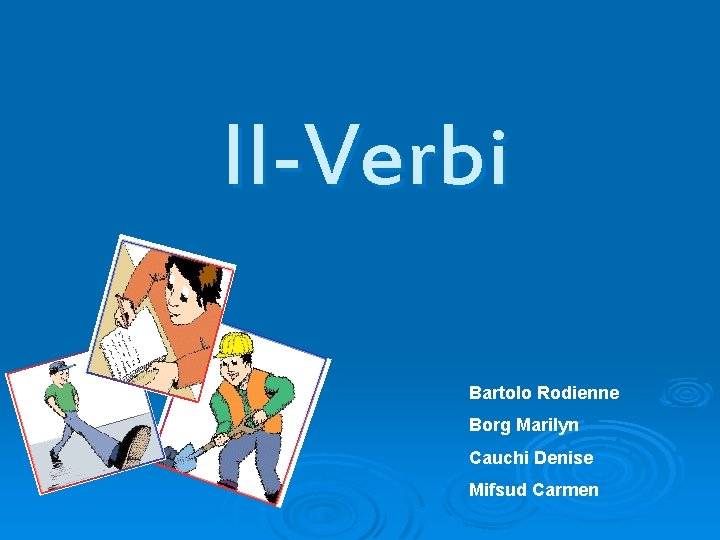 Il-Verbi

Bartolo Rodienne
Borg Marilyn
Cauchi Denise
Mifsud Carmen